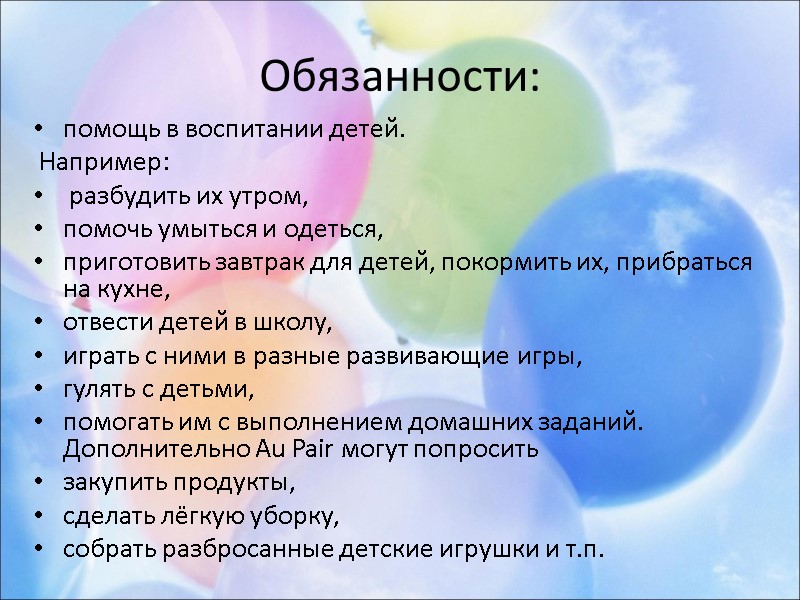 Обязанности:

• помощь в воспитании детей.

Например:

• разбудить их утром,
• помочь умыться и одеться,
• приготовить завтрак для детей, покормить их, прибраться на кухне,
• отвести детей в школу,
• играть с ними в разные развивающие игры,
• гулять с детьми,
• помогать им с выполнением домашних заданий. Дополнительно Au Pair могут попросить
• закупить продукты,
• сделать лёгкую уборку,
• собрать разбросанные детские игрушки и т.п.